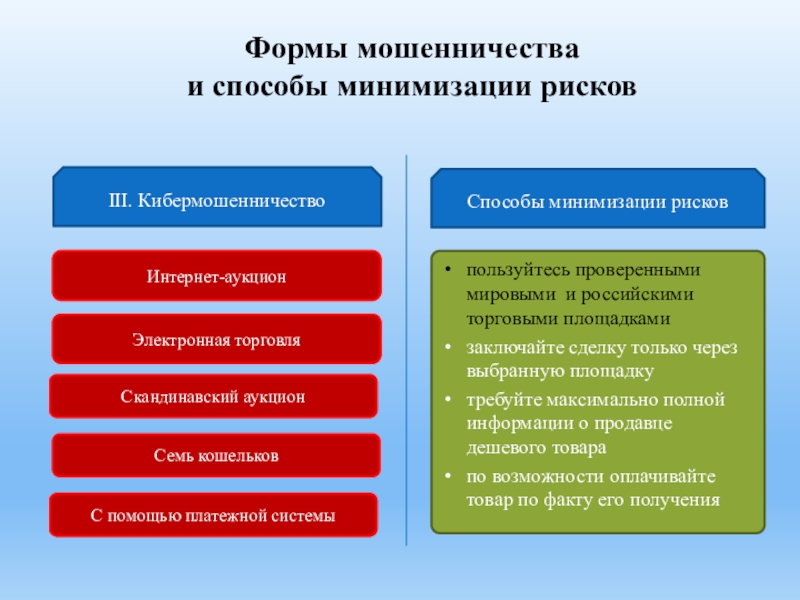 Формы мошенничества
и способы минимизации рисков

III. Кибермошенничество

Интернет-аукцион

Электронная торговля

Скандинавский аукцион

Семь кошельков

С помощью платежной системы

Способы минимизации рисков

• пользуйтесь проверенными мировыми и российскими торговыми площадками
• заключайте сделку только через выбранную площадку
• требуйте максимально полной информации о продавце дешевого товара
• по возможности оплачивайте товар по факту его получения